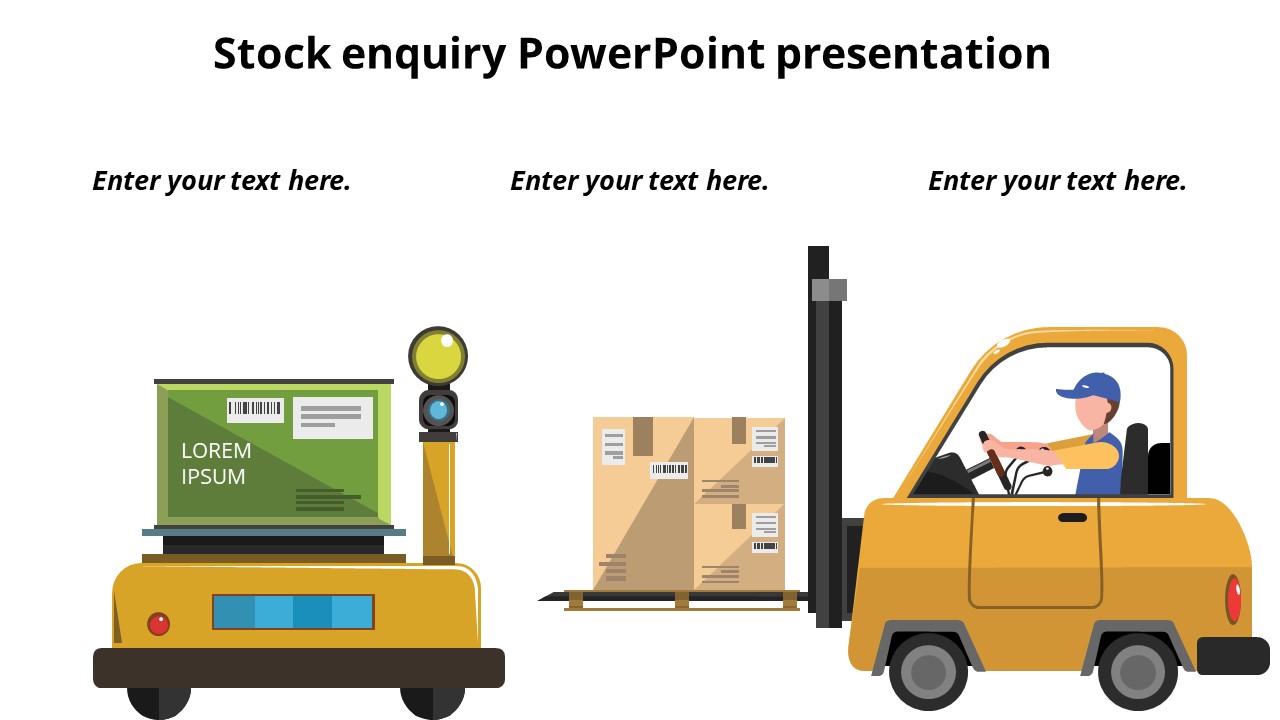 Stock enquiry PowerPoint presentation

Enter your text here.

Enter your text here.

Enter your text here.

LOREM IPSUM